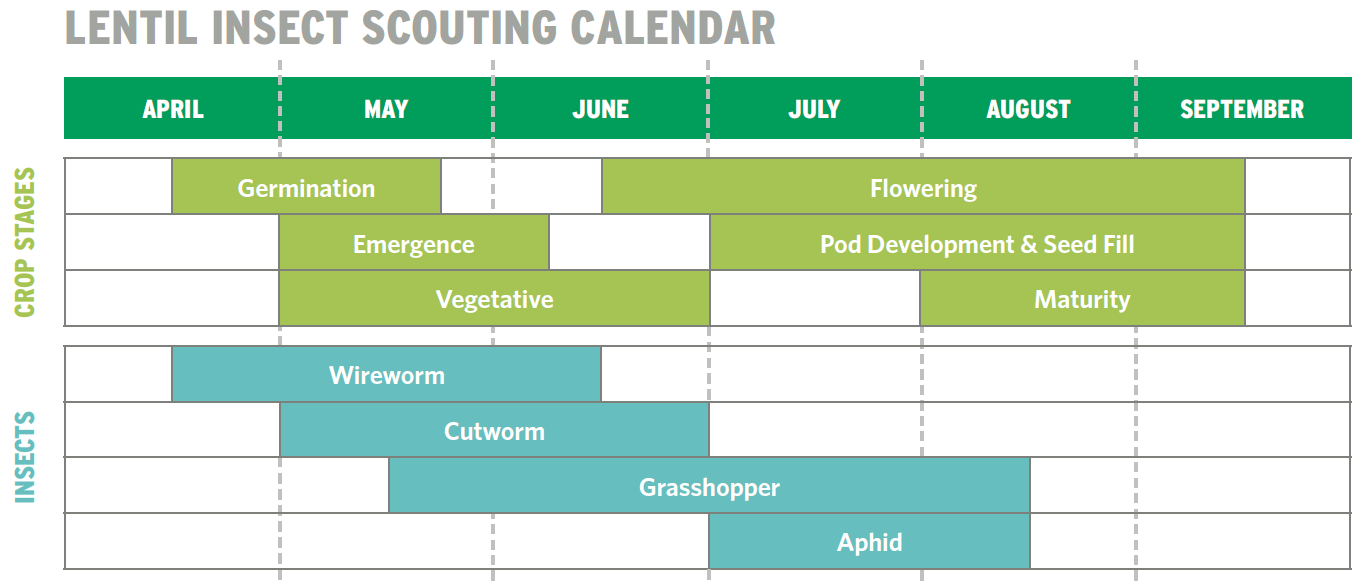 LENTIL INSECT SCOUTING CALENDAR

APRIL MAY JUNE JULY AUGUST SEPTEMBER

CROP STAGES

Germination

Flowering

Emergence

Pod Development & Seed Fill

Vegetative

Maturity

INSECTS

Wireworm

Cutworm

Grasshopper

Aphid